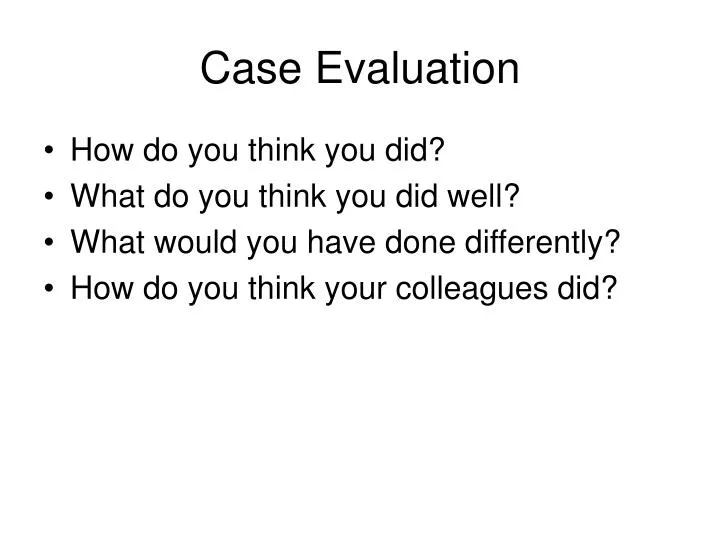 Case Evaluation

• How do you think you did?
• What do you think you did well?
• What would you have done differently?
• How do you think your colleagues did?